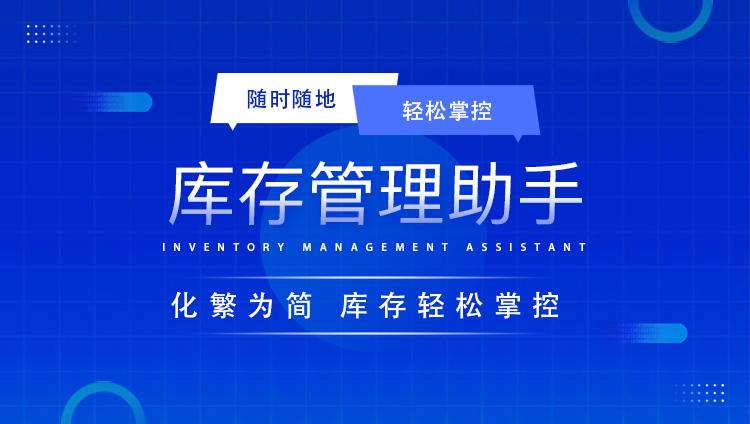 随时随地

轻松掌控

库存管理助手

INVENTORY MANAGEMENT ASSISTANT

化繁为简 库存轻松掌控